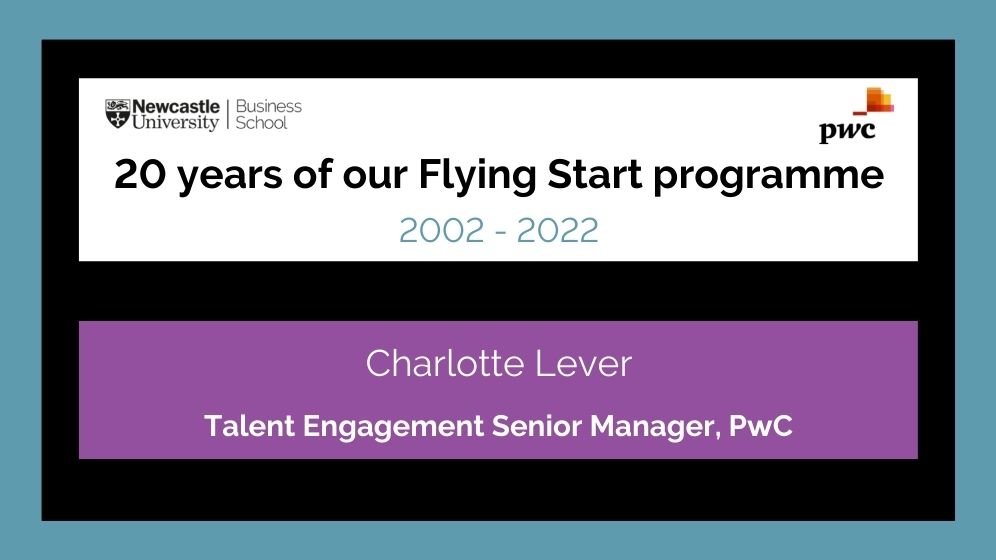 Newcastle University | Business School

pwc

20 years of our Flying Start programme

2002 - 2022

Charlotte Lever

Talent Engagement Senior Manager, PwC